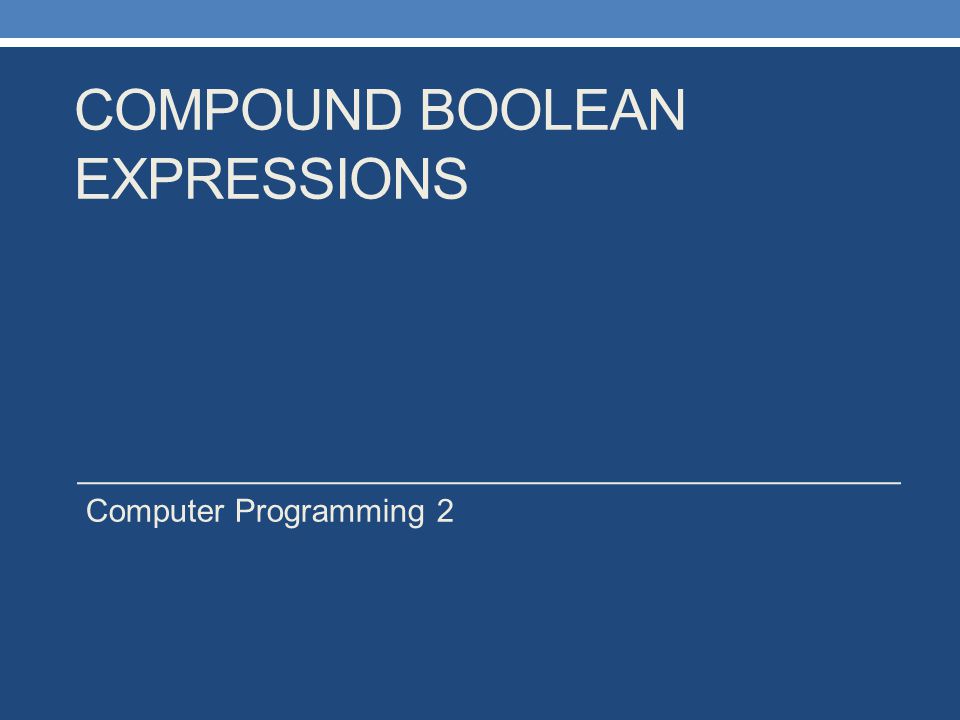 COMPOUND BOOLEAN EXPRESSIONS

Computer Programming 2